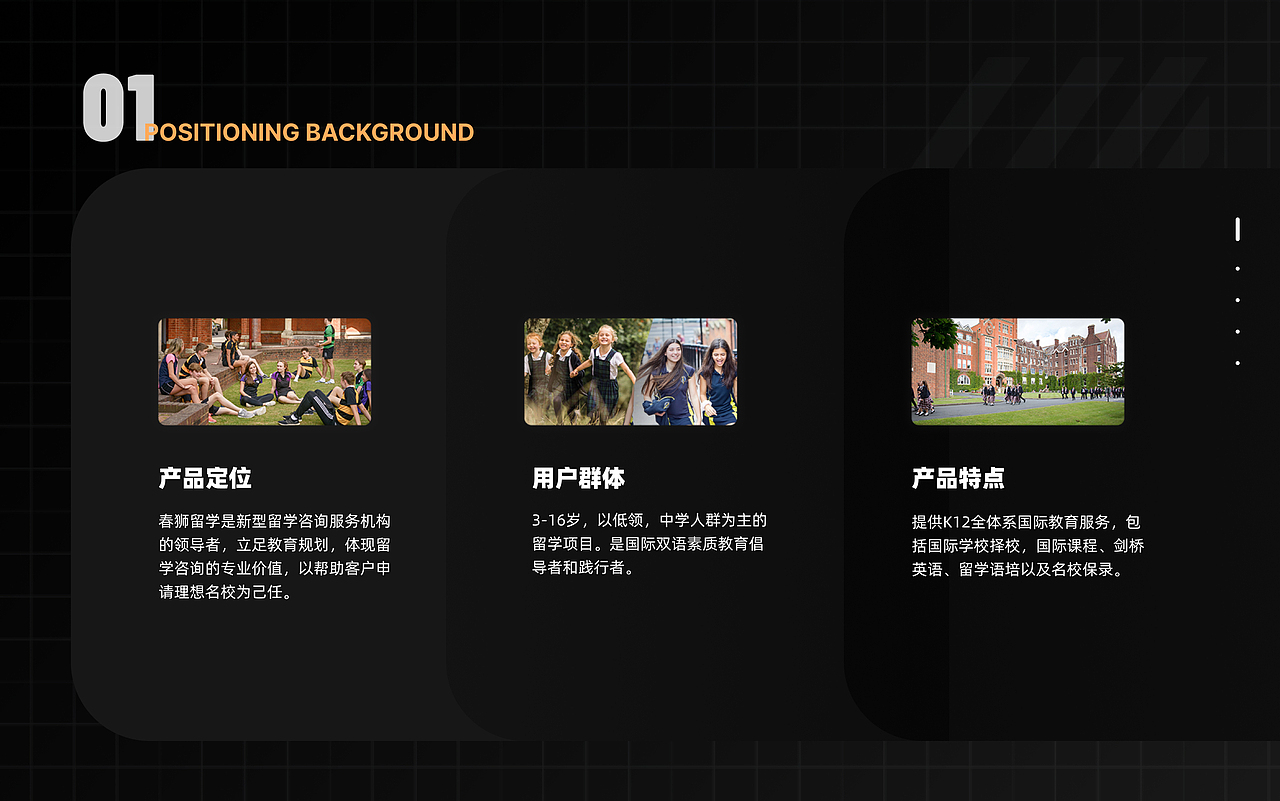 01 POSITIONING BACKGROUND

产品定位

春狮留学是新型留学咨询服务机构的领导者，立足教育规划，体现留学咨询的专业价值，以帮助客户申请理想名校为己任。

用户群体

3-16岁，以低领，中学人群为主的留学项目。是国际双语素质教育倡导者和践行者。

产品特点

提供K12全体系国际教育服务，包括国际学校择校，国际课程、剑桥英语、留学语培以及名校保录。